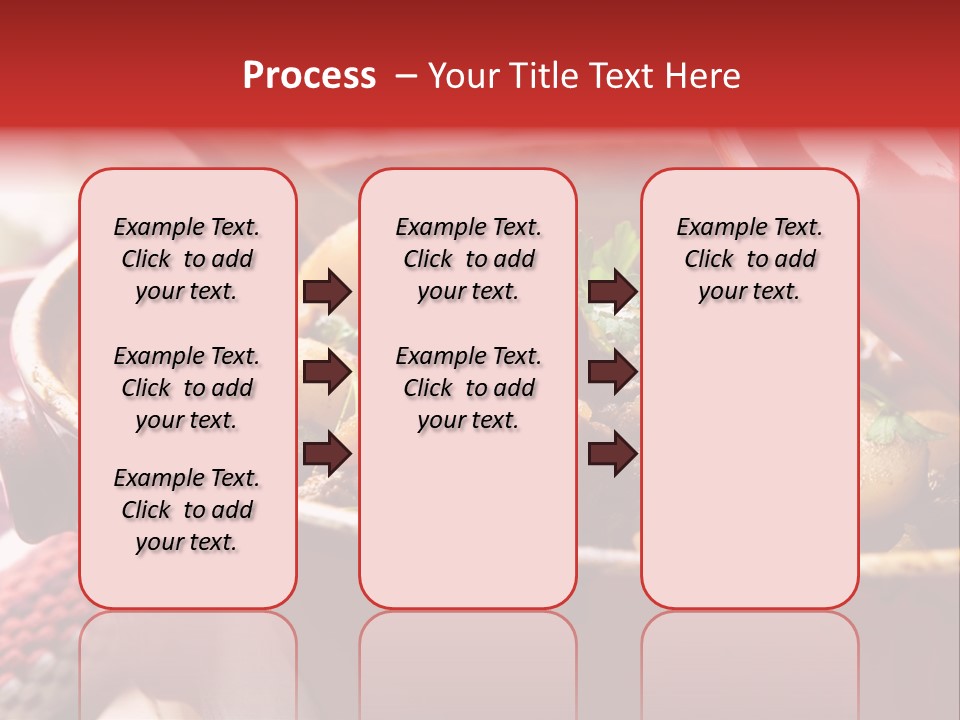 Process – Your Title Text Here

Example Text. Click to add your text.

Example Text. Click to add your text.

Example Text. Click to add your text.

Example Text. Click to add your text.

Example Text. Click to add your text.

Example Text. Click to add your text.